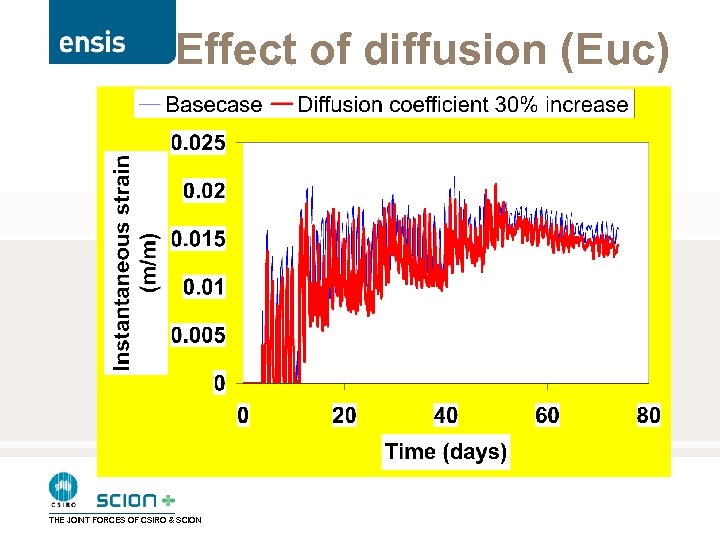 ensis

Effect of diffusion (Euc)

Basecase
Diffusion coefficient 30% increase

Instantaneous strain (m/m)

0.025
0.02
0.015
0.01
0.005
0

0
20
40
60
80

Time (days)

CSIRO

SCION

THE JOINT FORCES OF CSIRO & SCION